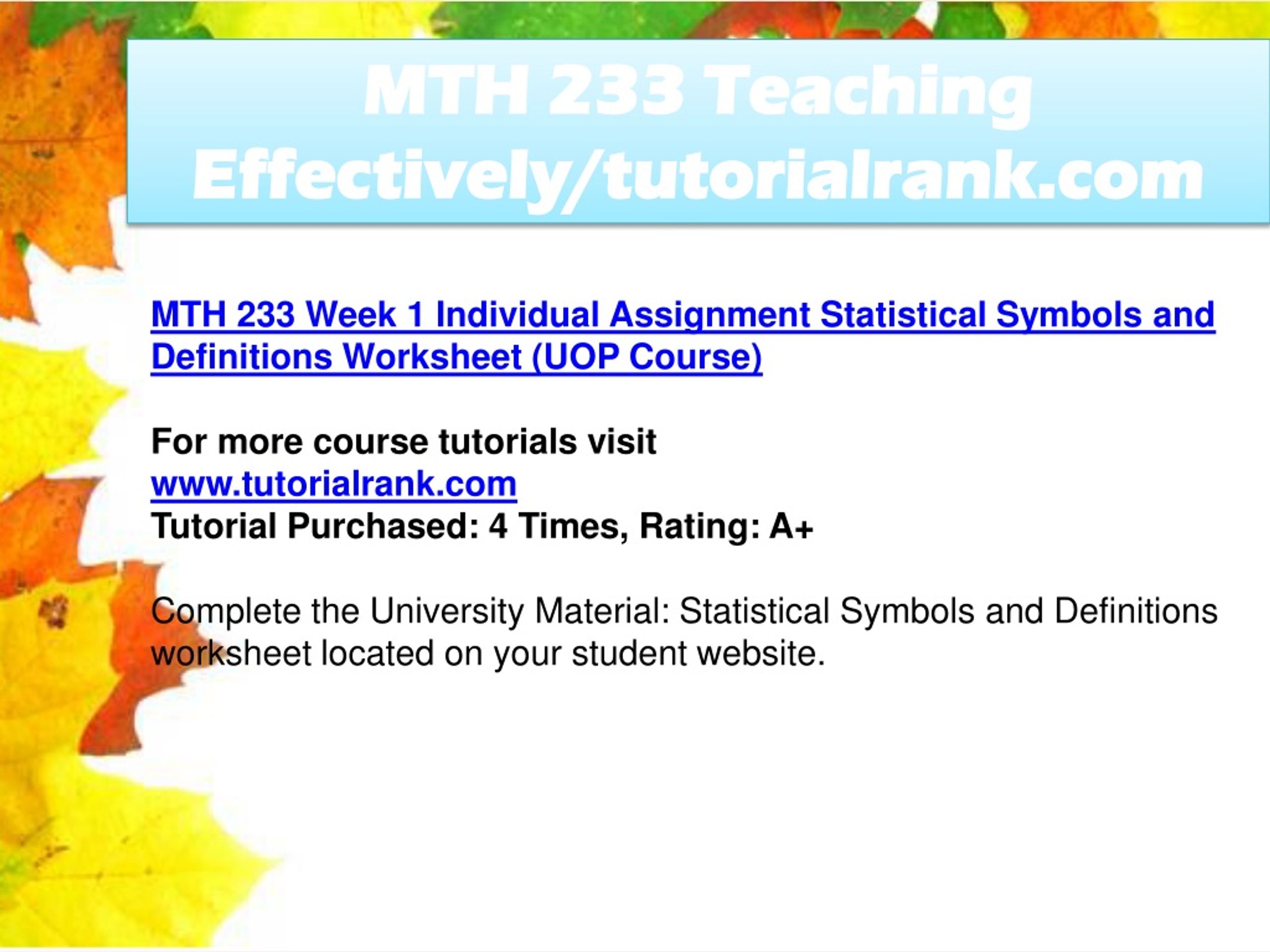 MTH 233 Teaching Effectively/tutorialrank.com

MTH 233 Week 1 Individual Assignment Statistical Symbols and Definitions Worksheet (UOP Course)

For more course tutorials visit
www.tutorialrank.com
Tutorial Purchased: 4 Times, Rating: A+

Complete the University Material: Statistical Symbols and Definitions worksheet located on your student website.